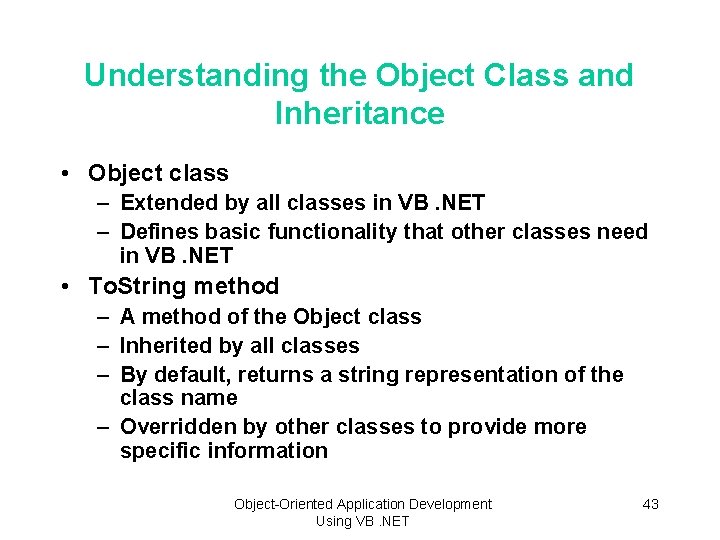 Understanding the Object Class and Inheritance

• Object class
– Extended by all classes in VB .NET
– Defines basic functionality that other classes need in VB .NET
• ToString method
– A method of the Object class
– Inherited by all classes
– By default, returns a string representation of the class name
– Overridden by other classes to provide more specific information

Object-Oriented Application Development Using VB .NET

43